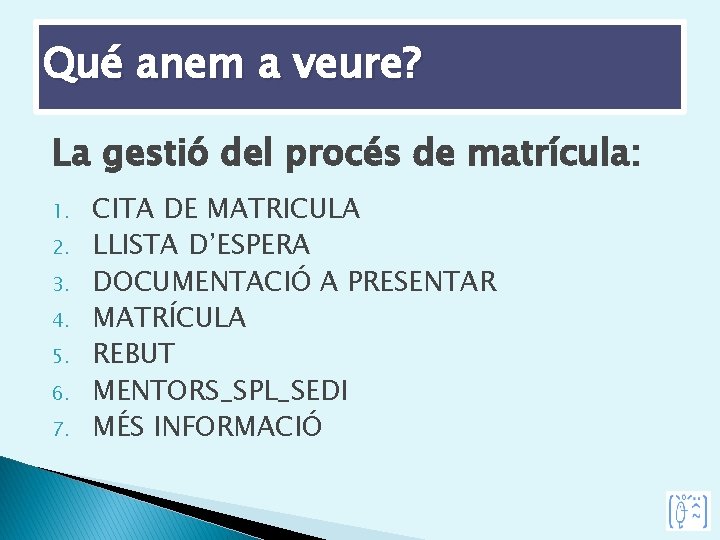 Qué anem a veure?

La gestió del procés de matrícula:

1. CITA DE MATRICULA
2. LLISTA D'ESPERA
3. DOCUMENTACIÓ A PRESENTAR
4. MATRÍCULA
5. REBUT
6. MENTORS_SPL_SEDI
7. MÉS INFORMACIÓ